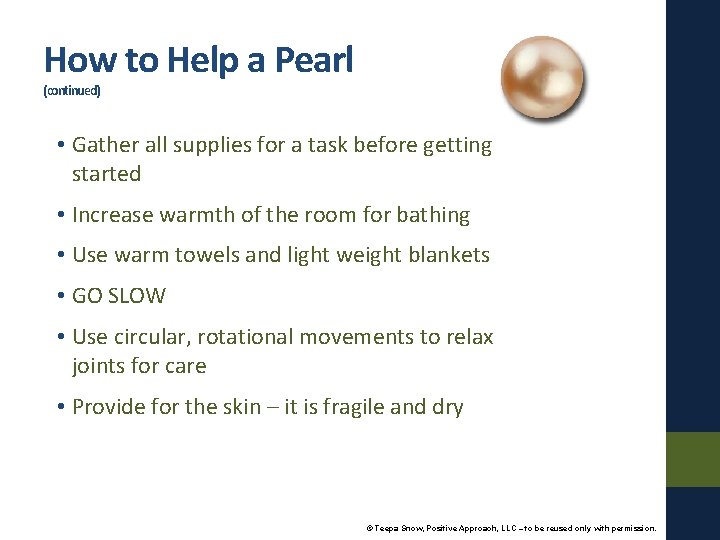 How to Help a Pearl
(continued)

• Gather all supplies for a task before getting started

• Increase warmth of the room for bathing

• Use warm towels and light weight blankets

• GO SLOW

• Use circular, rotational movements to relax joints for care

• Provide for the skin – it is fragile and dry

© Teepa Snow, Positive Approach, LLC –to be reused only with permission.